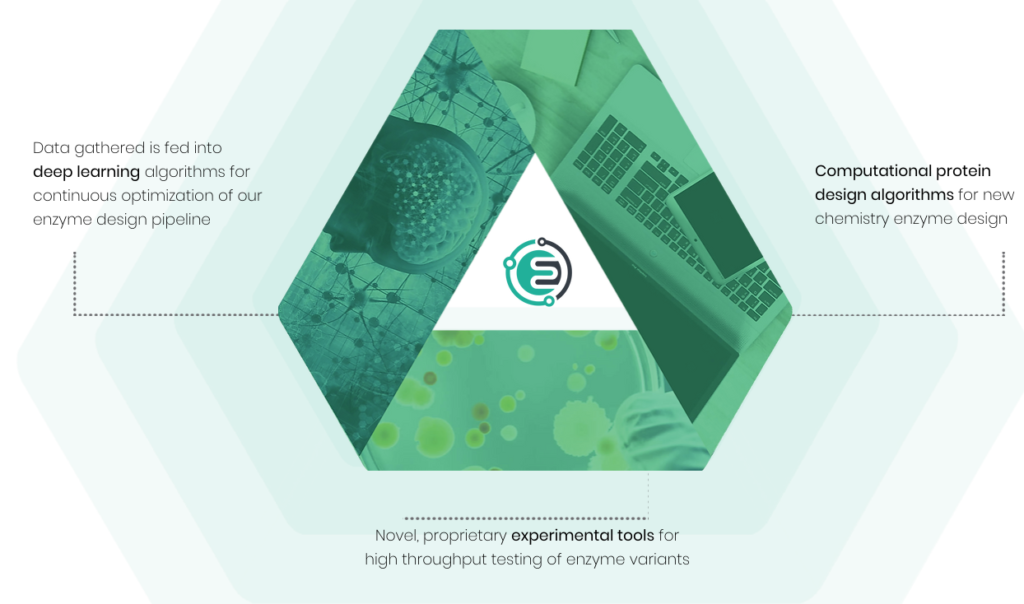 Data gathered is fed into deep learning algorithms for continuous optimization of our enzyme design pipeline

Computational protein design algorithms for new chemistry enzyme design

Novel, proprietary experimental tools for high throughput testing of enzyme variants